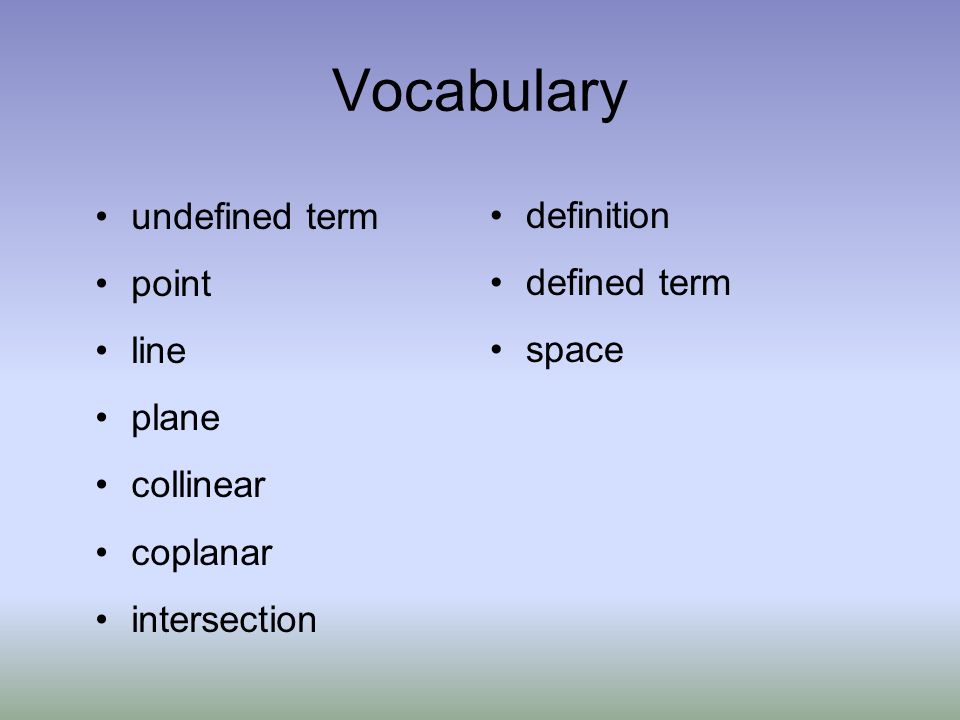 Vocabulary

• undefined term
• point
• line
• plane
• collinear
• coplanar
• intersection

• definition
• defined term
• space